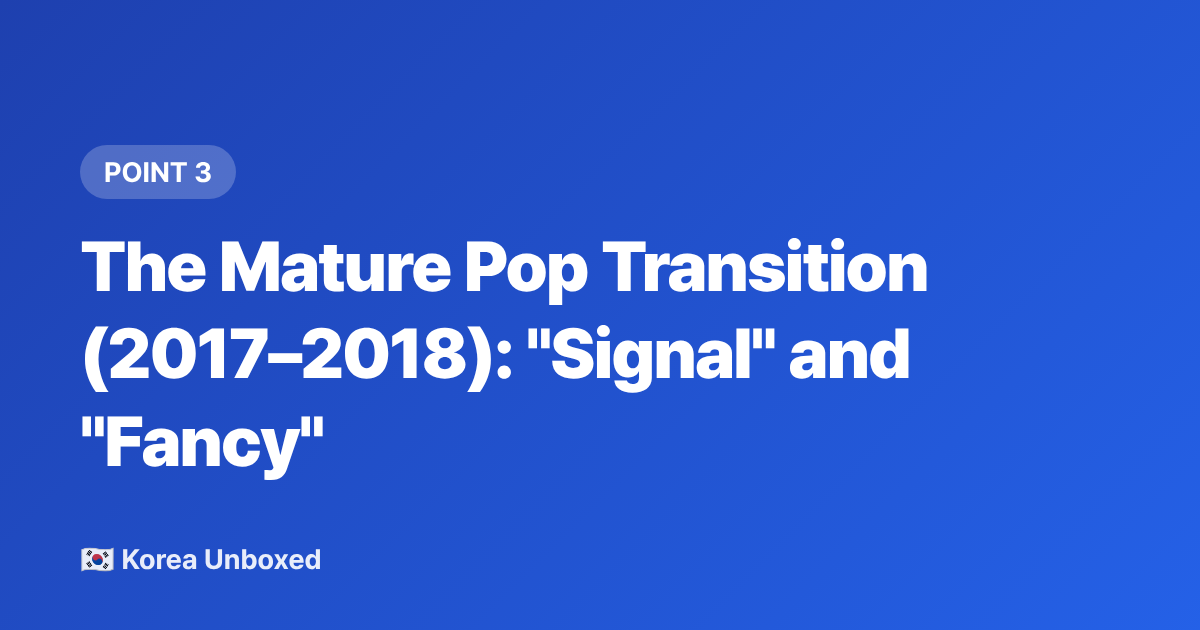 POINT 3

The Mature Pop Transition (2017–2018): "Signal" and "Fancy"

🇰🇷 Korea Unboxed